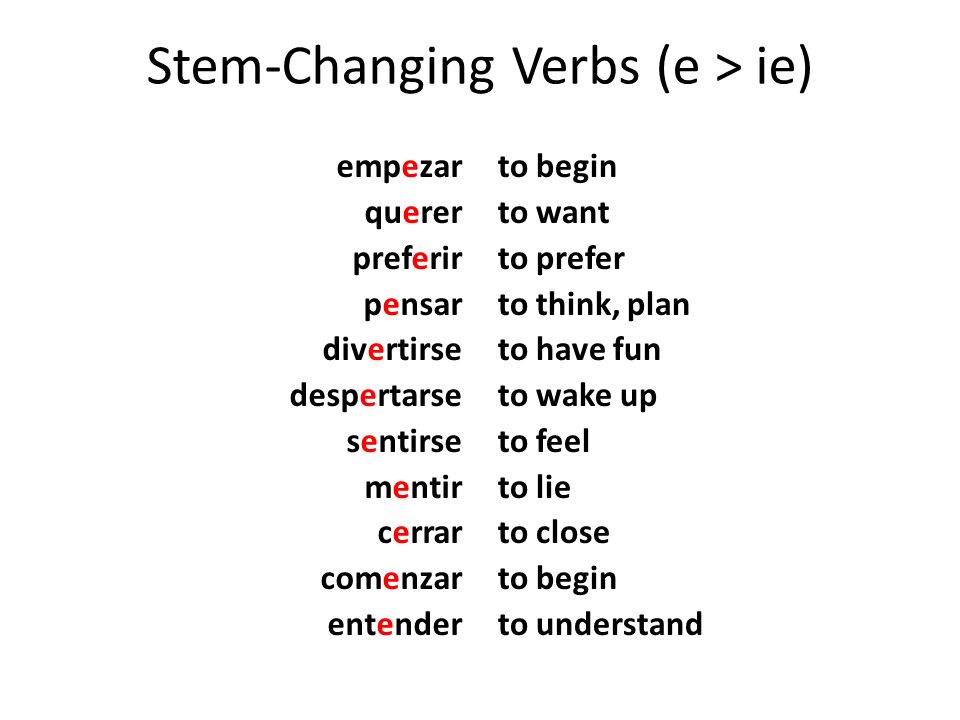 Stem-Changing Verbs (e > ie)

| | |
|---|---|
| empezar | to begin |
| querer | to want |
| preferir | to prefer |
| pensar | to think, plan |
| divertirse | to have fun |
| despertarse | to wake up |
| sentirse | to feel |
| mentir | to lie |
| cerrar | to close |
| comenzar | to begin |
| entender | to understand |